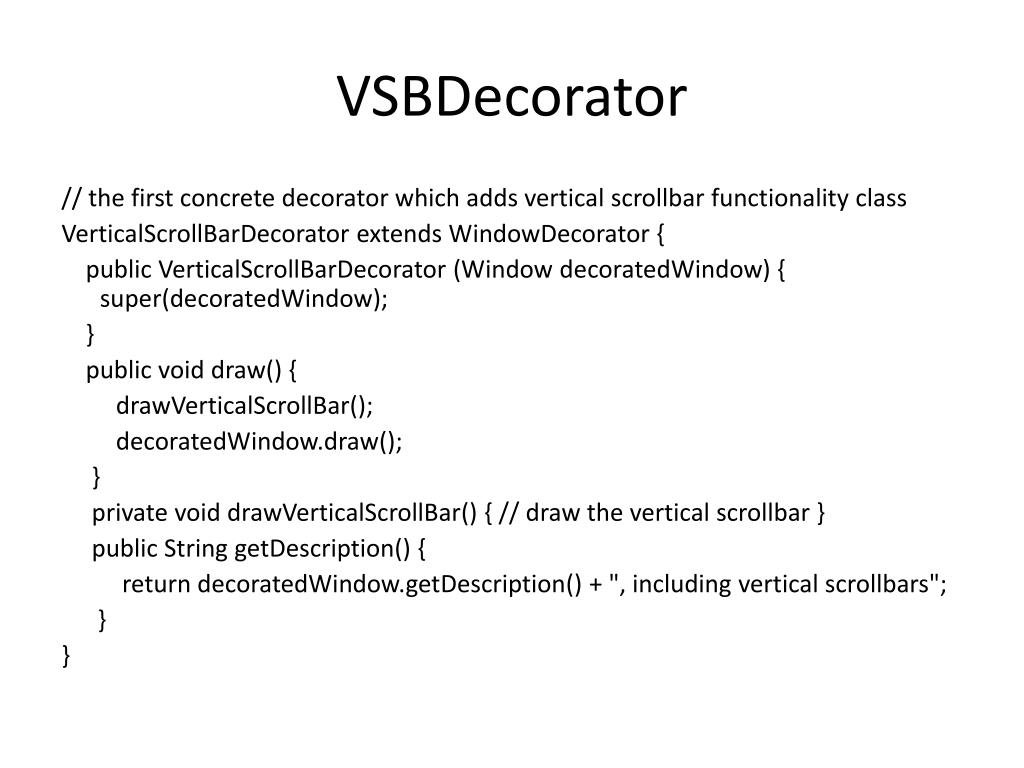 VSBDecorator

// the first concrete decorator which adds vertical scrollbar functionality class VerticalScrollBarDecorator extends WindowDecorator {
public VerticalScrollBarDecorator (Window decoratedWindow) {
super(decoratedWindow);
}
public void draw() {
drawVerticalScrollBar();
decoratedWindow.draw();
}
private void drawVerticalScrollBar() { // draw the vertical scrollbar }
public String getDescription() {
return decoratedWindow.getDescription() + ", including vertical scrollbars";
}
}